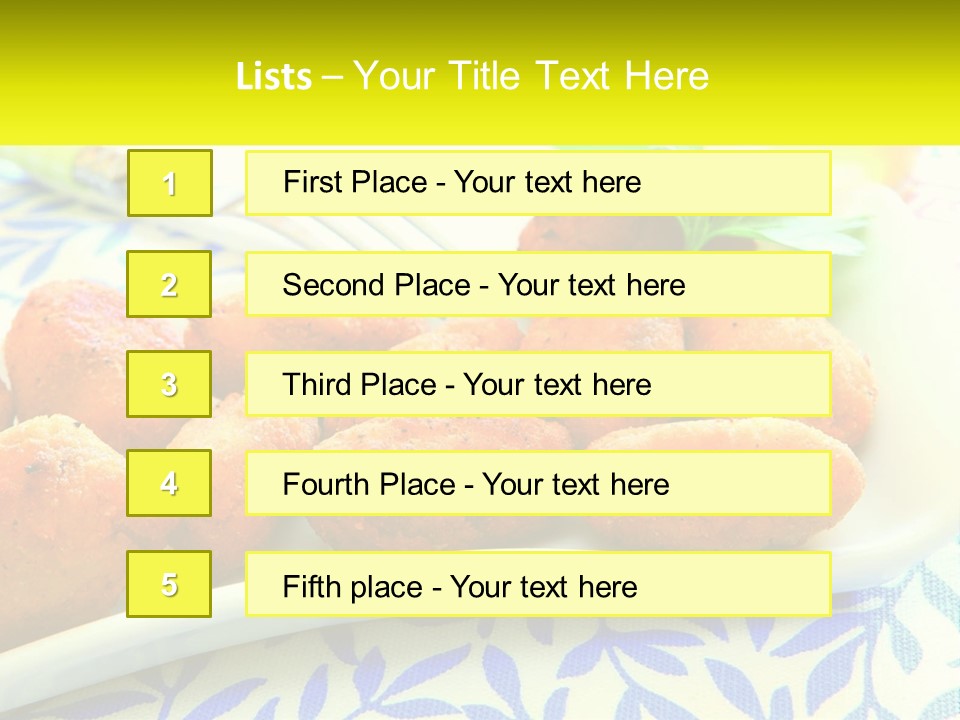 Lists – Your Title Text Here

1

First Place - Your text here

2

Second Place - Your text here

3

Third Place - Your text here

4

Fourth Place - Your text here

5

Fifth place - Your text here